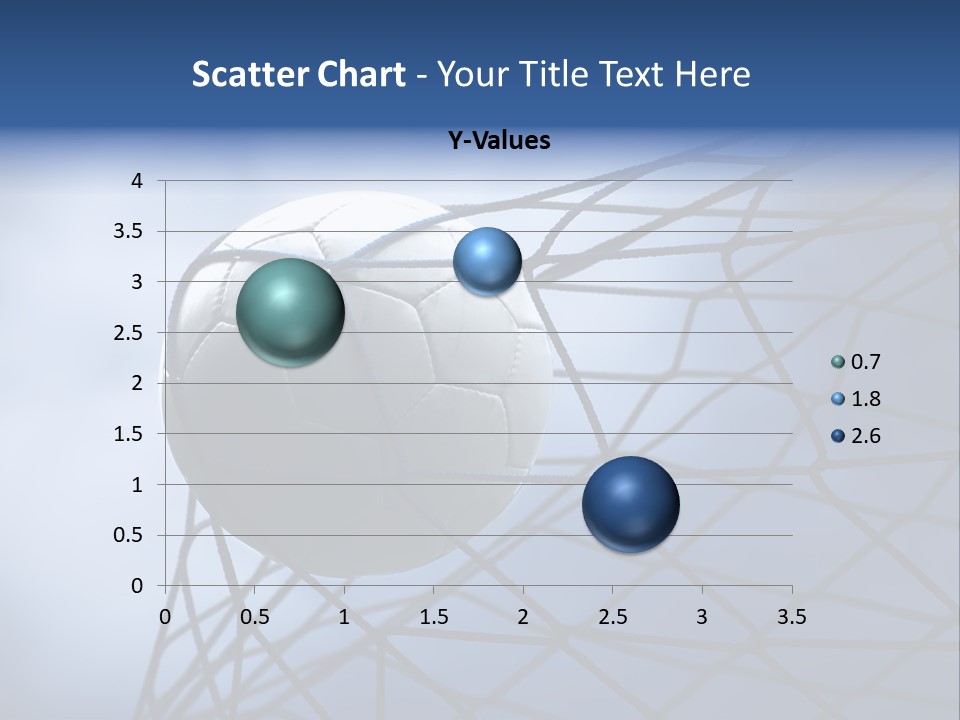 Scatter Chart - Your Title Text Here

Y-Values

4
3.5
3
2.5
2
1.5
1
0.5
0

0 0.5 1 1.5 2 2.5 3 3.5

0.7
1.8
2.6